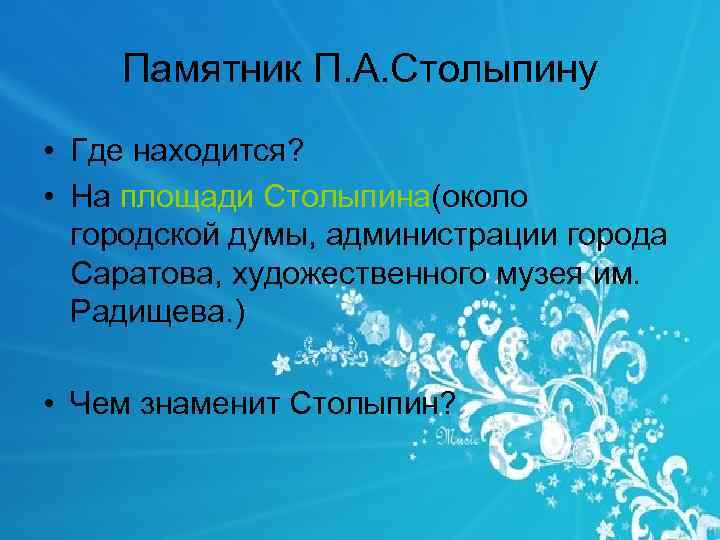 Памятник П.А.Столыпину

• Где находится?
• На площади Столыпина(около городской думы, администрации города Саратова, художественного музея им. Радищева.)

• Чем знаменит Столыпин?

Music